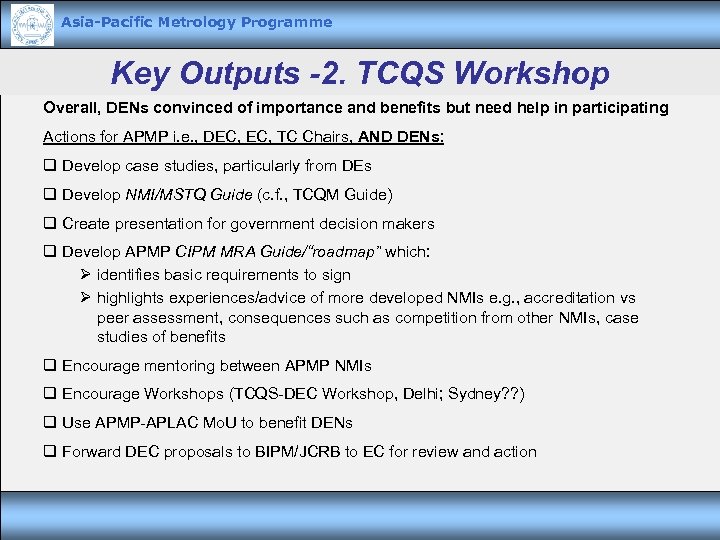 Asia-Pacific Metrology Programme

Key Outputs -2. TCQS Workshop

Overall, DENs convinced of importance and benefits but need help in participating

Actions for APMP i.e., DEC, EC, TC Chairs, AND DENs:

❑ Develop case studies, particularly from DEs

❑ Develop NMI/MSTQ Guide (c.f., TCQM Guide)

❑ Create presentation for government decision makers

❑ Develop APMP CIPM MRA Guide/"roadmap" which:

➢ identifies basic requirements to sign

➢ highlights experiences/advice of more developed NMIs e.g., accreditation vs peer assessment, consequences such as competition from other NMIs, case studies of benefits

❑ Encourage mentoring between APMP NMIs

❑ Encourage Workshops (TCQS-DEC Workshop, Delhi; Sydney??)

❑ Use APMP-APLAC MoU to benefit DENs

❑ Forward DEC proposals to BIPM/JCRB to EC for review and action